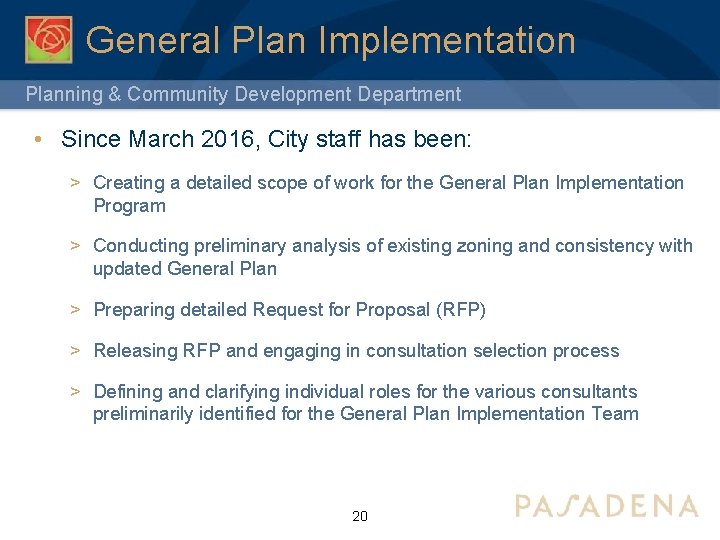 General Plan Implementation

Planning & Community Development Department

• Since March 2016, City staff has been:

> Creating a detailed scope of work for the General Plan Implementation Program

> Conducting preliminary analysis of existing zoning and consistency with updated General Plan

> Preparing detailed Request for Proposal (RFP)

> Releasing RFP and engaging in consultation selection process

> Defining and clarifying individual roles for the various consultants preliminarily identified for the General Plan Implementation Team

20

PASADENA